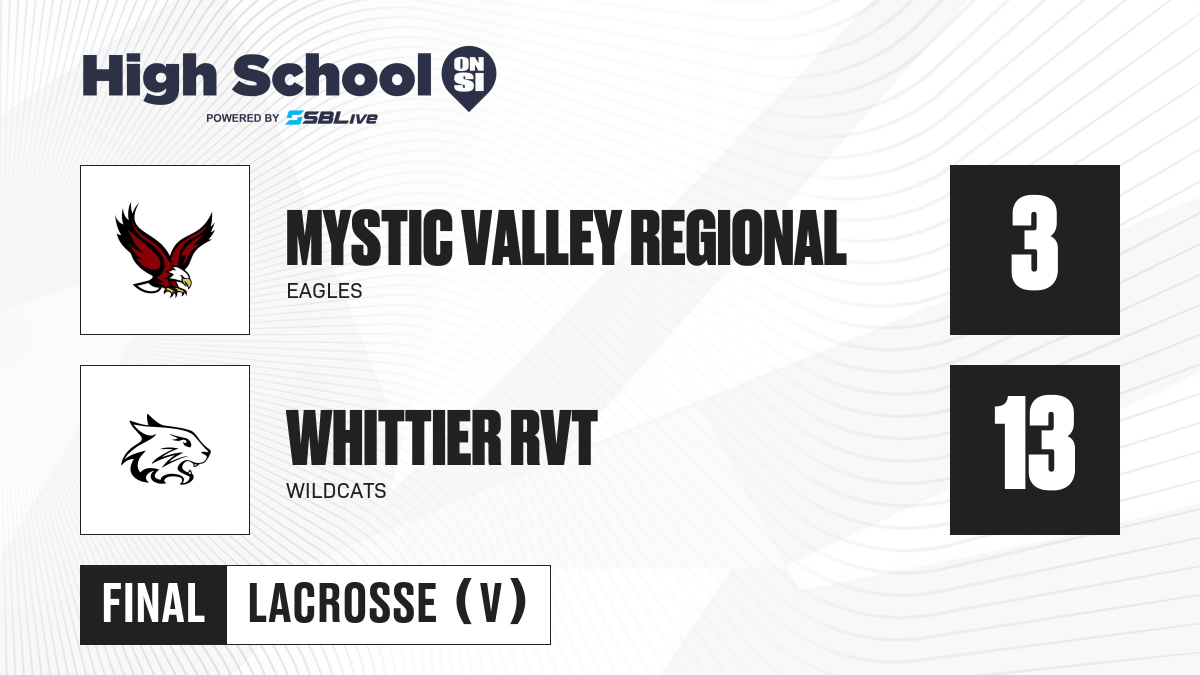 High School ON SI
POWERED BY SBLive

MYSTIC VALLEY REGIONAL
EAGLES
3

WHITTIER RVT
WILDCATS
13

FINAL LACROSSE (V)